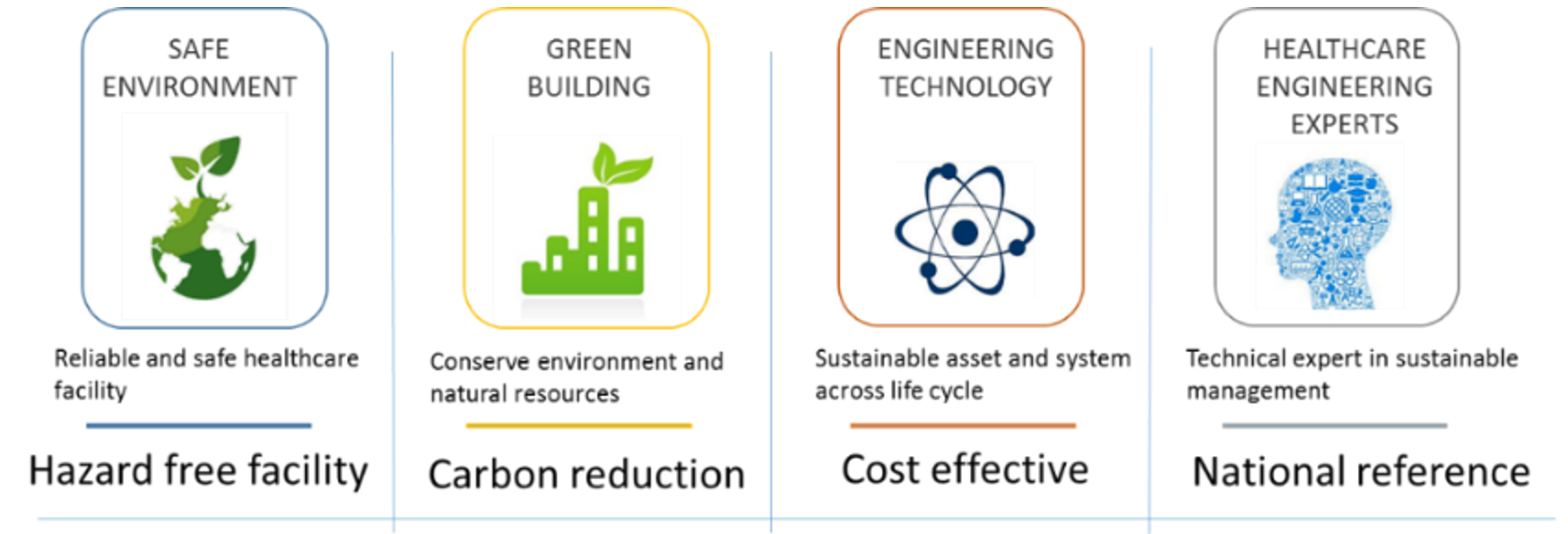 SAFE ENVIRONMENT

Reliable and safe healthcare facility

Hazard free facility

GREEN BUILDING

Conserve environment and natural resources

Carbon reduction

ENGINEERING TECHNOLOGY

Sustainable asset and system across life cycle

Cost effective

HEALTHCARE ENGINEERING EXPERTS

Technical expert in sustainable management

National reference